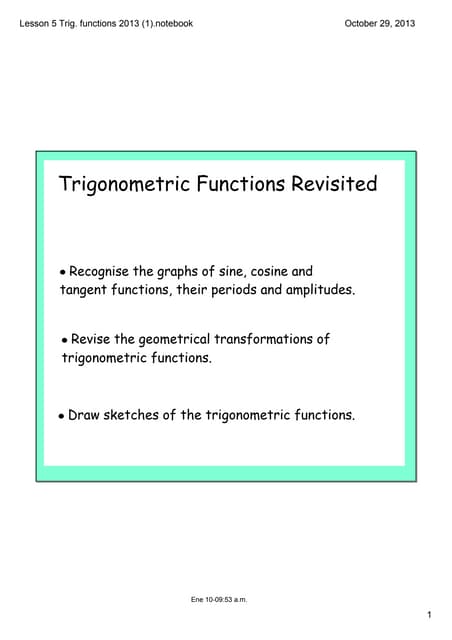 Lesson 5 Trig. functions 2013 (1).notebook

October 29, 2013

Trigonometric Functions Revisited

• Recognise the graphs of sine, cosine and tangent functions, their periods and amplitudes.

• Revise the geometrical transformations of trigonometric functions.

• Draw sketches of the trigonometric functions.

Ene 10-09:53 a.m.

1